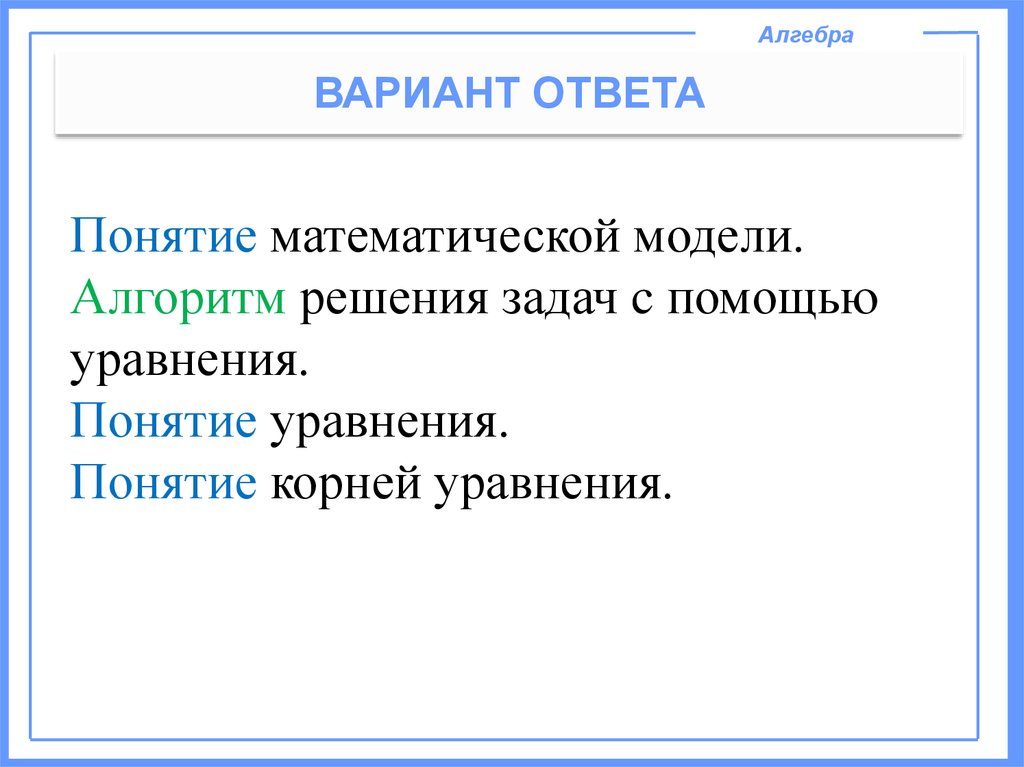 Алгебра

ВАРИАНТ ОТВЕТА

Понятие математической модели.
Алгоритм решения задач с помощью уравнения.
Понятие уравнения.
Понятие корней уравнения.